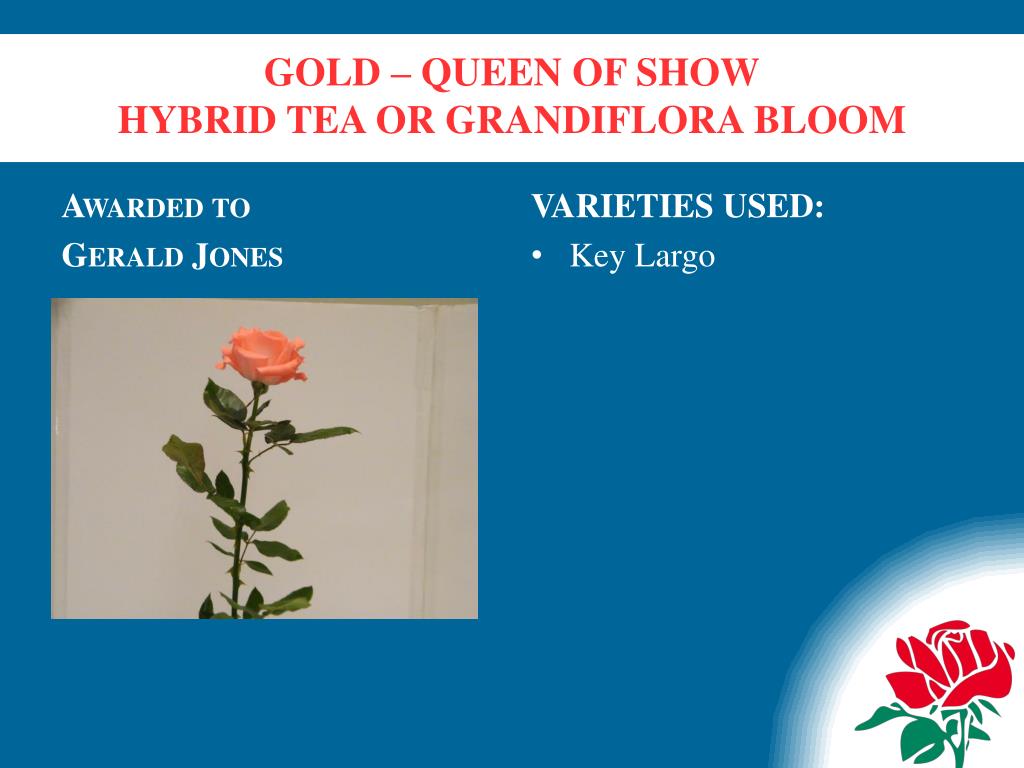 GOLD – QUEEN OF SHOW
HYBRID TEA OR GRANDIFLORA BLOOM

AWARDED TO
GERALD JONES

VARIETIES USED:
• Key Largo